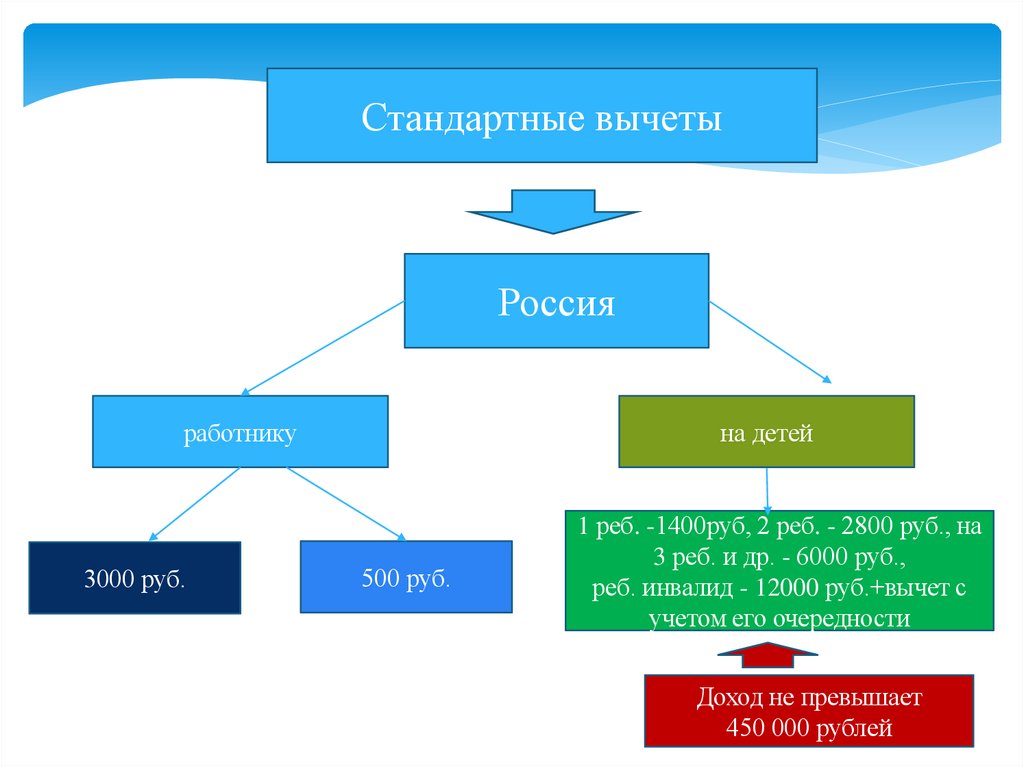 Стандартные вычеты

Россия

работнику

на детей

3000 руб.

500 руб.

1 реб. -1400руб, 2 реб. - 2800 руб., на 3 реб. и др. - 6000 руб., реб. инвалид - 12000 руб.+вычет с учетом его очередности

Доход не превышает 450 000 рублей